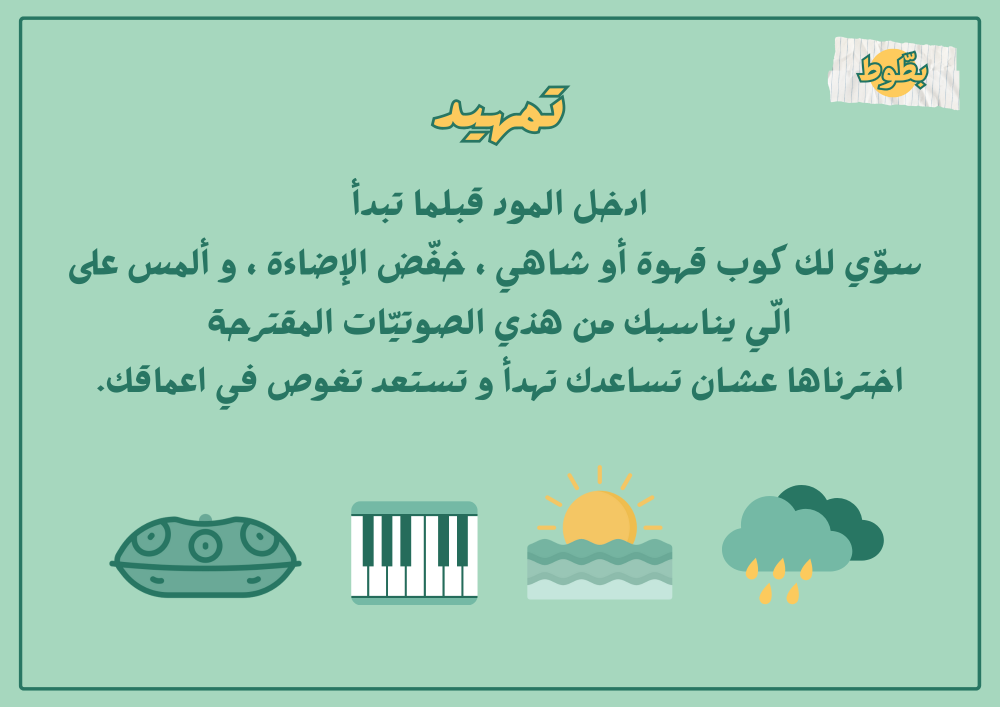 بطّوط

تمهيد

ادخل المود قبلما تبدأ
سوّي لك كوب قهوة أو شاهي ، خفّض الإضاءة ، و ألمس على
الّي يناسبك من هذي الصوتيّات المقترحة
اخترناها عشان تساعدك تهدأ و تستعد تغوص في اعماقك.